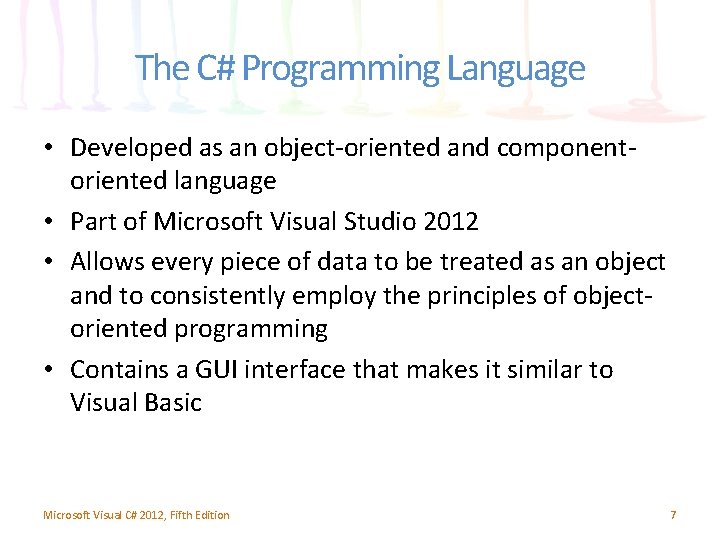 The C# Programming Language

• Developed as an object-oriented and component-oriented language

• Part of Microsoft Visual Studio 2012

• Allows every piece of data to be treated as an object and to consistently employ the principles of object-oriented programming

• Contains a GUI interface that makes it similar to Visual Basic

Microsoft Visual C# 2012, Fifth Edition

7